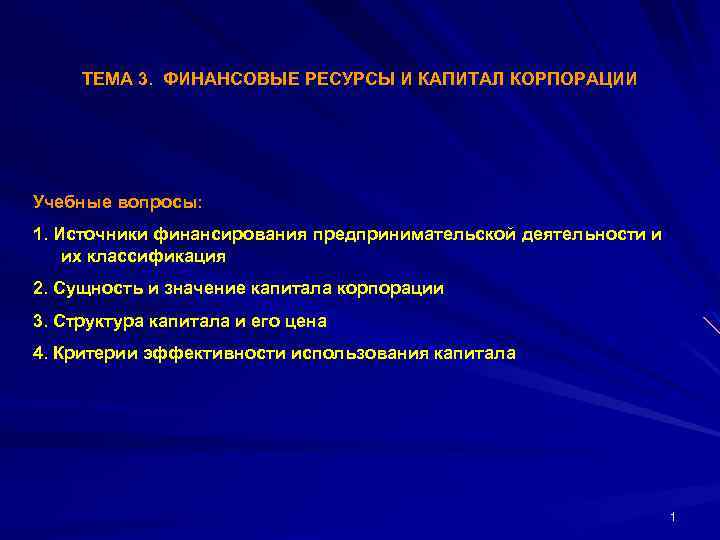 ТЕМА 3. ФИНАНСОВЫЕ РЕСУРСЫ И КАПИТАЛ КОРПОРАЦИИ

Учебные вопросы:

1. Источники финансирования предпринимательской деятельности и их классификация

2. Сущность и значение капитала корпорации

3. Структура капитала и его цена

4. Критерии эффективности использования капитала

1